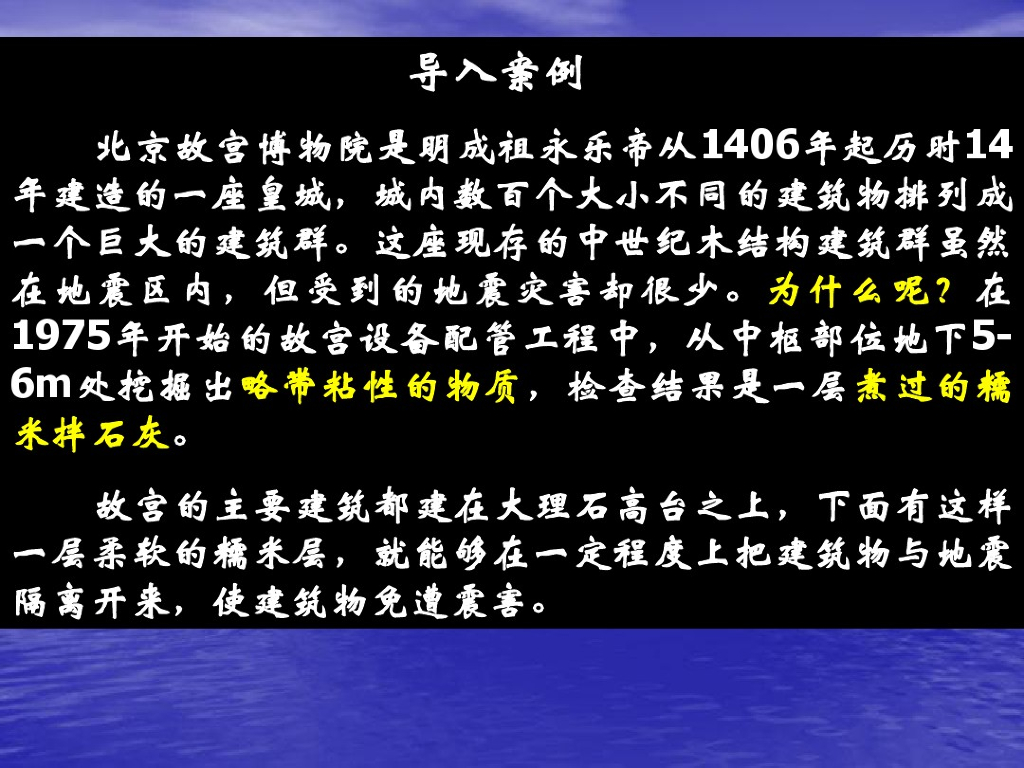 导入案例

北京故宫博物院是明成祖永乐帝从1406年起历时14年建造的一座皇城，城内数百个大小不同的建筑物排列成一个巨大的建筑群。这座现存的中世纪木结构建筑群虽然在地震区内，但受到的地震灾害却很少。为什么呢？在1975年开始的故宫设备配管工程中，从中枢部位地下5-6m处挖掘出略带粘性的物质，检查结果是一层煮过的糯米拌石灰。

故宫的主要建筑都建在大理石高台之上，下面有这样一层柔软的糯米层，就能够在一定程度上把建筑物与地震隔离开来，使建筑物免遭震害。